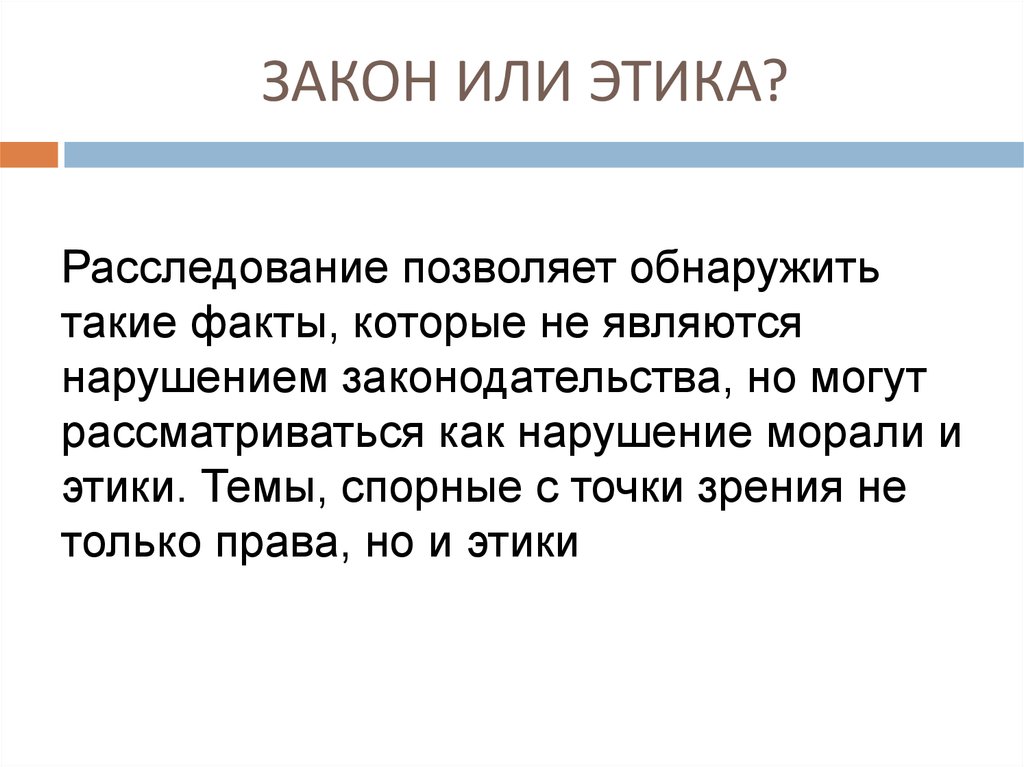 ЗАКОН ИЛИ ЭТИКА?

Расследование позволяет обнаружить такие факты, которые не являются нарушением законодательства, но могут рассматриваться как нарушение морали и этики. Темы, спорные с точки зрения не только права, но и этики